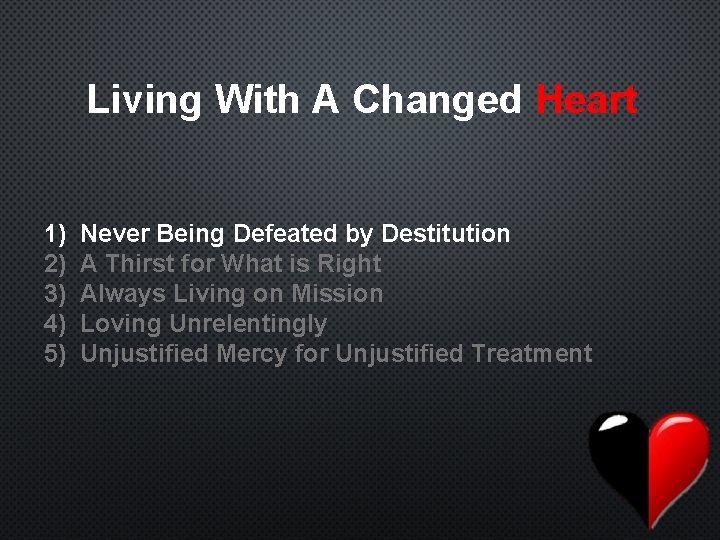 Living With A Changed Heart

1) Never Being Defeated by Destitution
2) A Thirst for What is Right
3) Always Living on Mission
4) Loving Unrelentingly
5) Unjustified Mercy for Unjustified Treatment